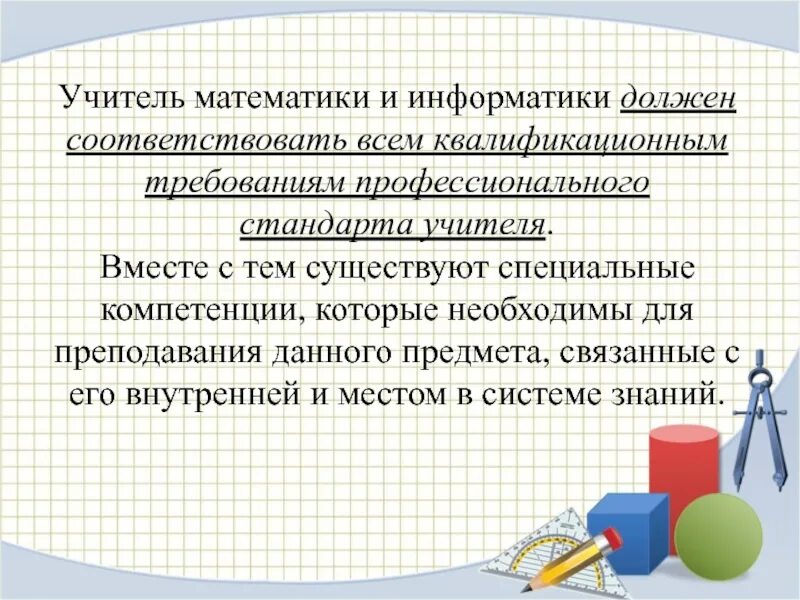 Учитель математики и информатики должен соответствовать всем квалификационным требованиям профессионального стандарта учителя.
Вместе с тем существуют специальные компетенции, которые необходимы для преподавания данного предмета, связанные с его внутренней и местом в системе знаний.